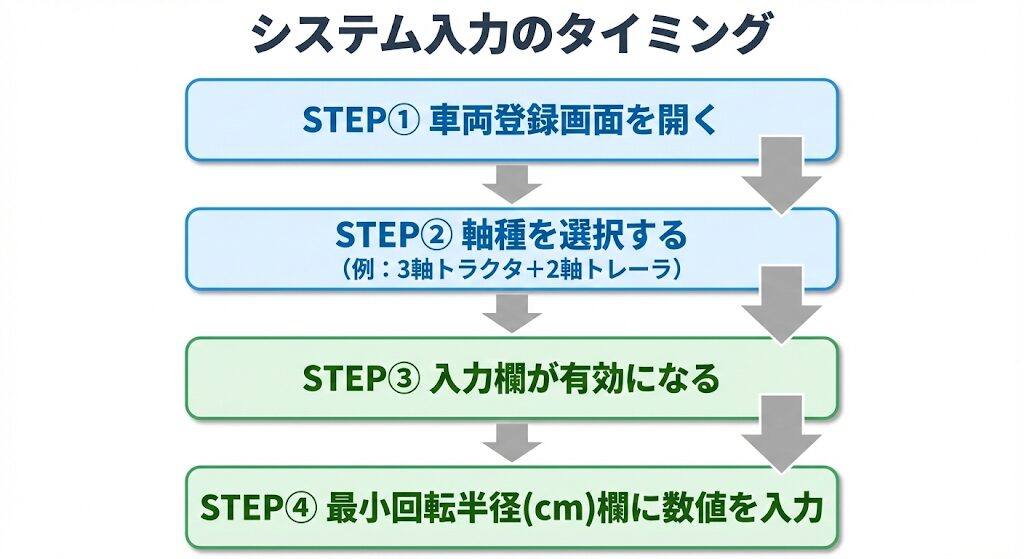 システム入力のタイミング

STEP① 車両登録画面を開く

STEP② 軸種を選択する
（例：3軸トラクタ+2軸トレーラ）

STEP③ 入力欄が有効になる

STEP④ 最小回転半径(cm)欄に数値を入力